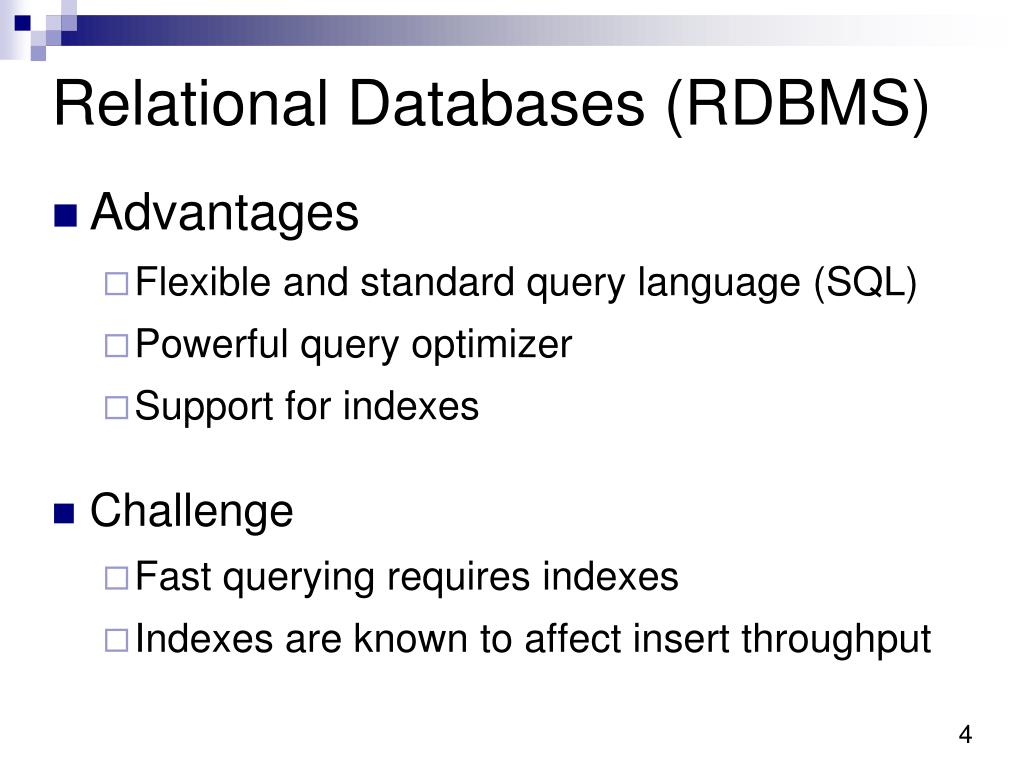 Relational Databases (RDBMS)

Advantages

Flexible and standard query language (SQL)

Powerful query optimizer

Support for indexes

Challenge

Fast querying requires indexes

Indexes are known to affect insert throughput

4